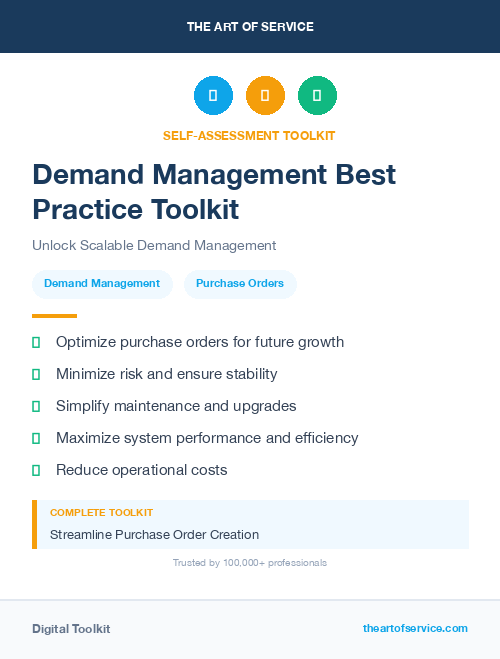 THE ART OF SERVICE

SELF-ASSESSMENT TOOLKIT

Demand Management Best Practice Toolkit

Unlock Scalable Demand Management

Demand Management

Purchase Orders

Optimize purchase orders for future growth

Minimize risk and ensure stability

Simplify maintenance and upgrades

Maximize system performance and efficiency

Reduce operational costs

COMPLETE TOOLKIT

Streamline Purchase Order Creation

Trusted by 100,000+ professionals

Digital Toolkit

theartofservice.com